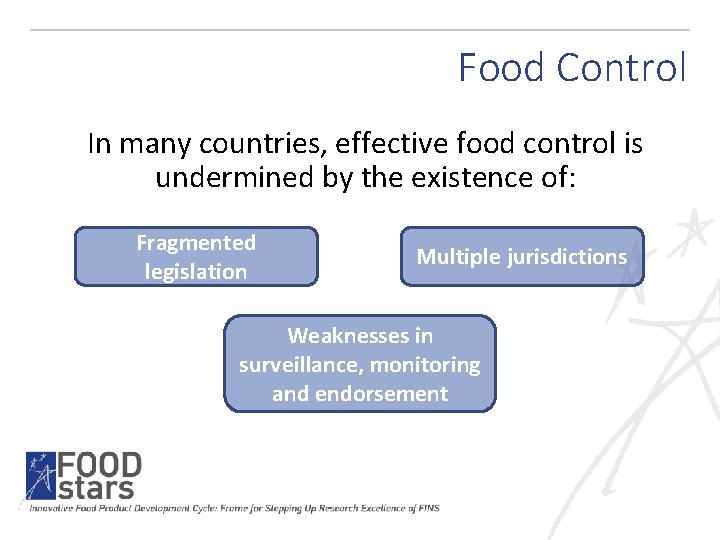 Food Control

In many countries, effective food control is undermined by the existence of:

Fragmented legislation

Multiple jurisdictions

Weaknesses in surveillance, monitoring and endorsement

FOOD stars

Innovative Food Product Development Cycle: Frame for Stepping Up Research Excellence of FINS